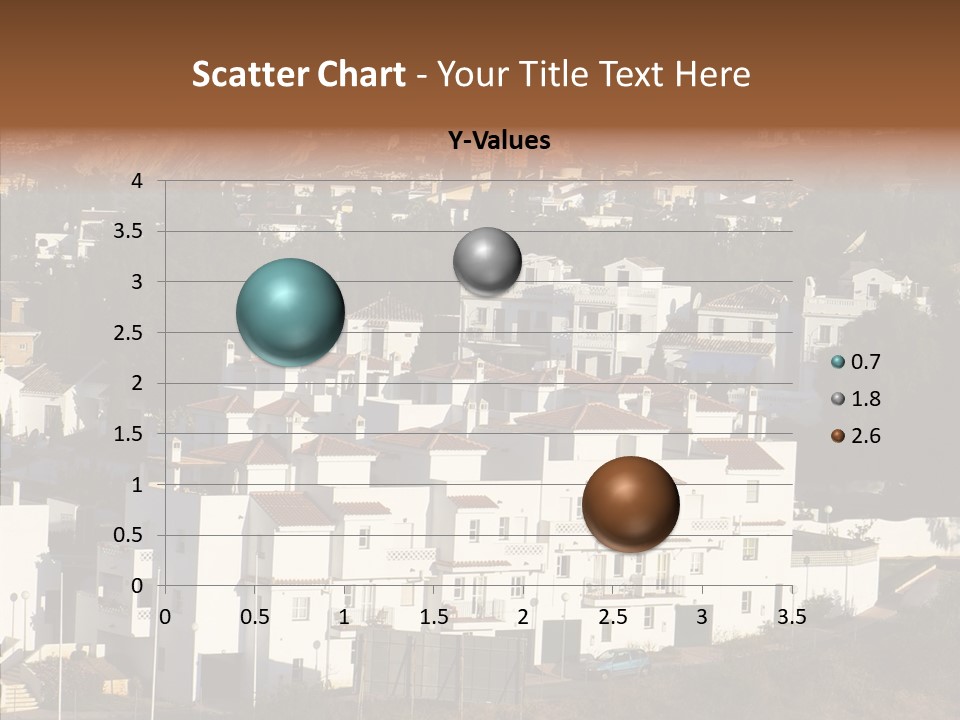 Scatter Chart - Your Title Text Here

Y-Values

4
3.5
3
2.5
2
1.5
1
0.5
0

0 0.5 1 1.5 2 2.5 3 3.5

0.7
1.8
2.6